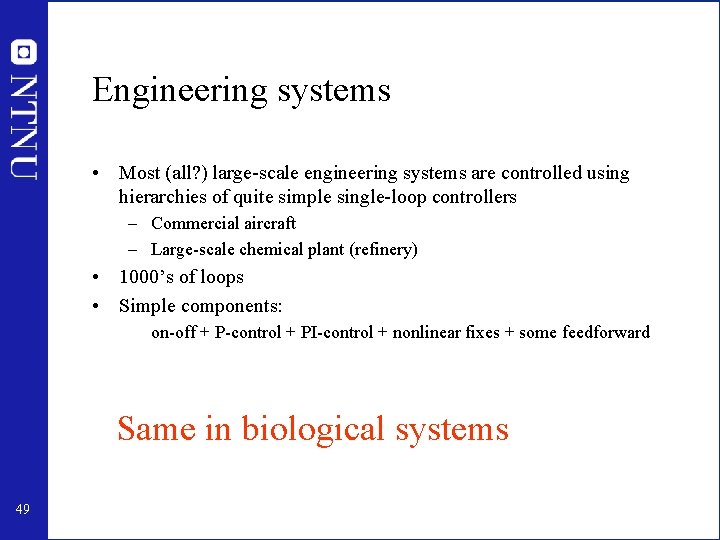 NTNU

Engineering systems

• Most (all?) large-scale engineering systems are controlled using hierarchies of quite simple single-loop controllers
  – Commercial aircraft
  – Large-scale chemical plant (refinery)
• 1000's of loops
• Simple components:
  on-off + P-control + PI-control + nonlinear fixes + some feedforward

Same in biological systems

49